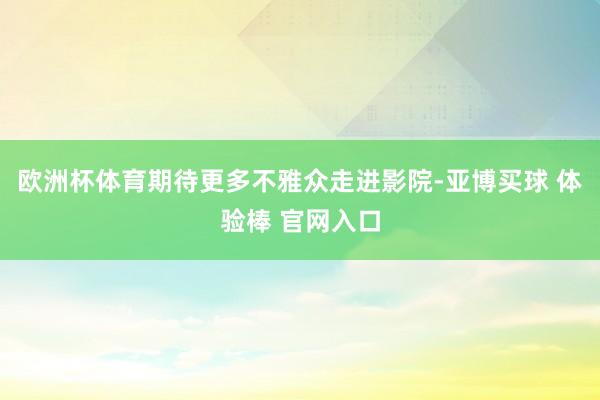 欧洲杯体育期待更多不雅众走进影院-亚博买球 体验棒 官网入口